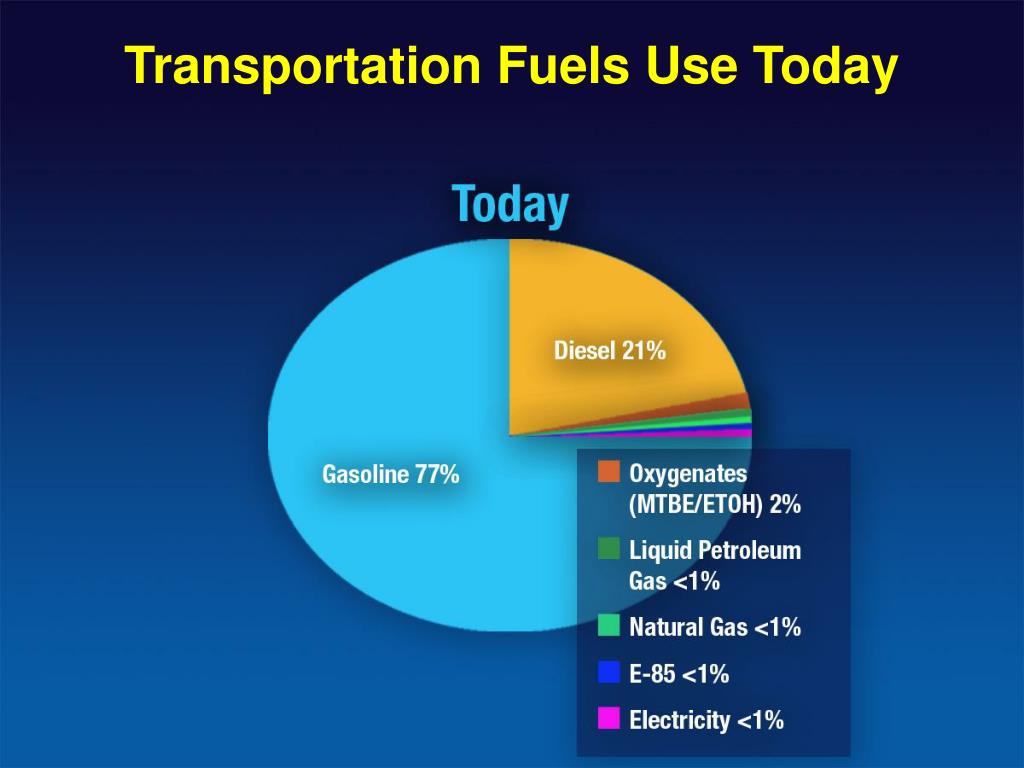 Transportation Fuels Use Today

Today

Diesel 21%

Gasoline 77%

Oxygenates (MTBE/ETOH) 2%

Liquid Petroleum Gas <1%

Natural Gas <1%

E-85 <1%

Electricity <1%